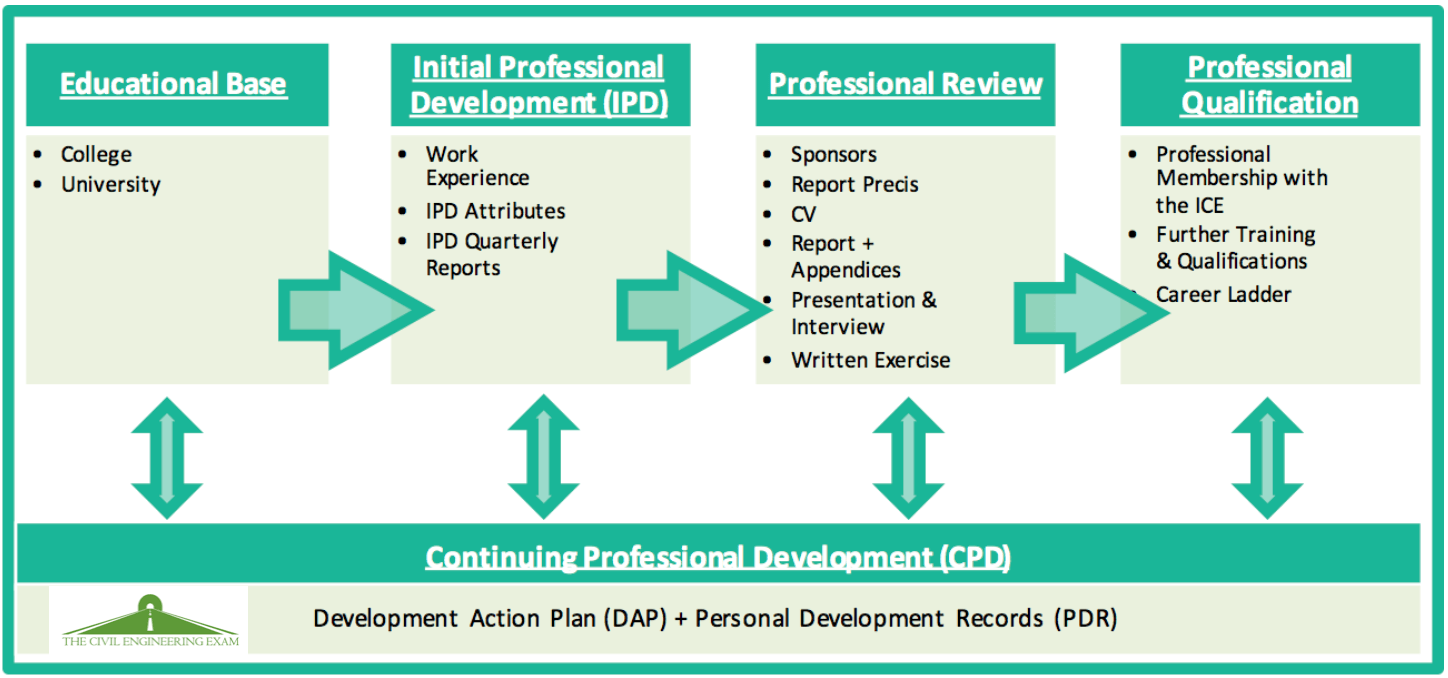 Educational Base

- College
- University

Initial Professional Development (IPD)

- Work Experience
- IPD Attributes
- IPD Quarterly Reports

Professional Review

- Sponsors
- Report Precis
- CV
- Report + Appendices
- Presentation & Interview
- Written Exercise

Professional Qualification

- Professional Membership with the ICE
- Further Training & Qualifications
- Career Ladder

Continuing Professional Development (CPD)

THE CIVIL ENGINEERING EXAM

Development Action Plan (DAP) + Personal Development Records (PDR)